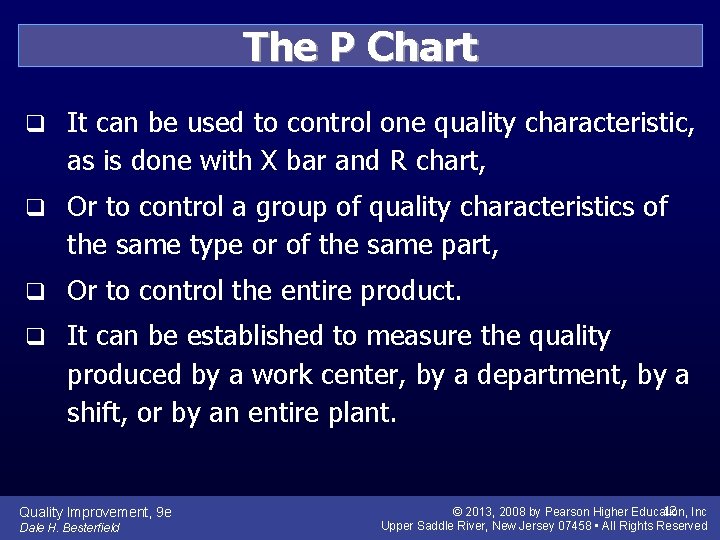 The P Chart

❑ It can be used to control one quality characteristic, as is done with X bar and R chart,

❑ Or to control a group of quality characteristics of the same type or of the same part,

❑ Or to control the entire product.

❑ It can be established to measure the quality produced by a work center, by a department, by a shift, or by an entire plant.

Quality Improvement, 9e
Dale H. Besterfield

© 2013, 2008 by Pearson Higher Education, Inc
Upper Saddle River, New Jersey 07458 • All Rights Reserved

12